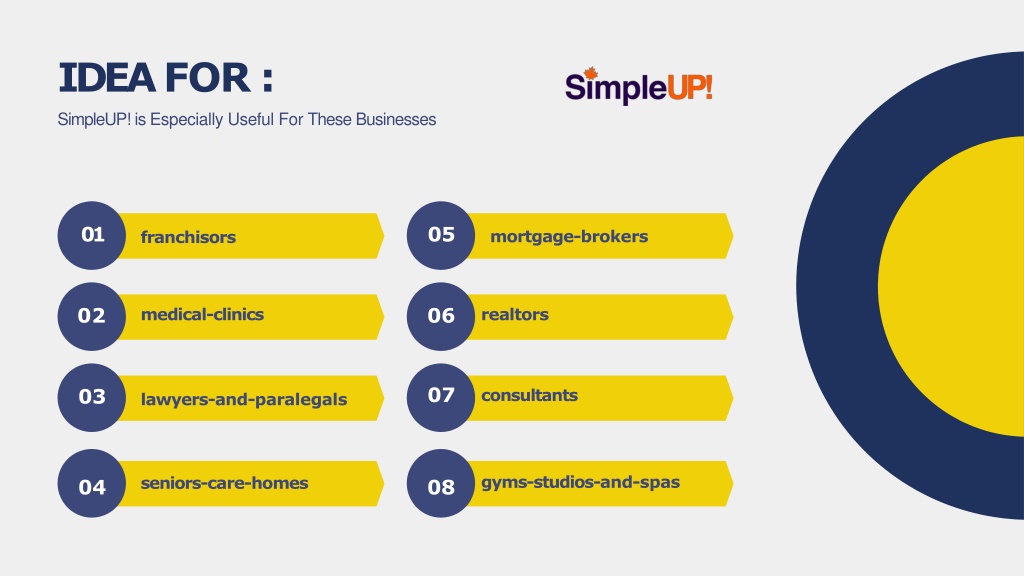 IDEA FOR :

SimpleUP! is Especially Useful For These Businesses

SimpleUP!

01 franchisors

02 medical-clinics

03 lawyers-and-paralegals

04 seniors-care-homes

05 mortgage-brokers

06 realtors

07 consultants

08 gyms-studios-and-spas